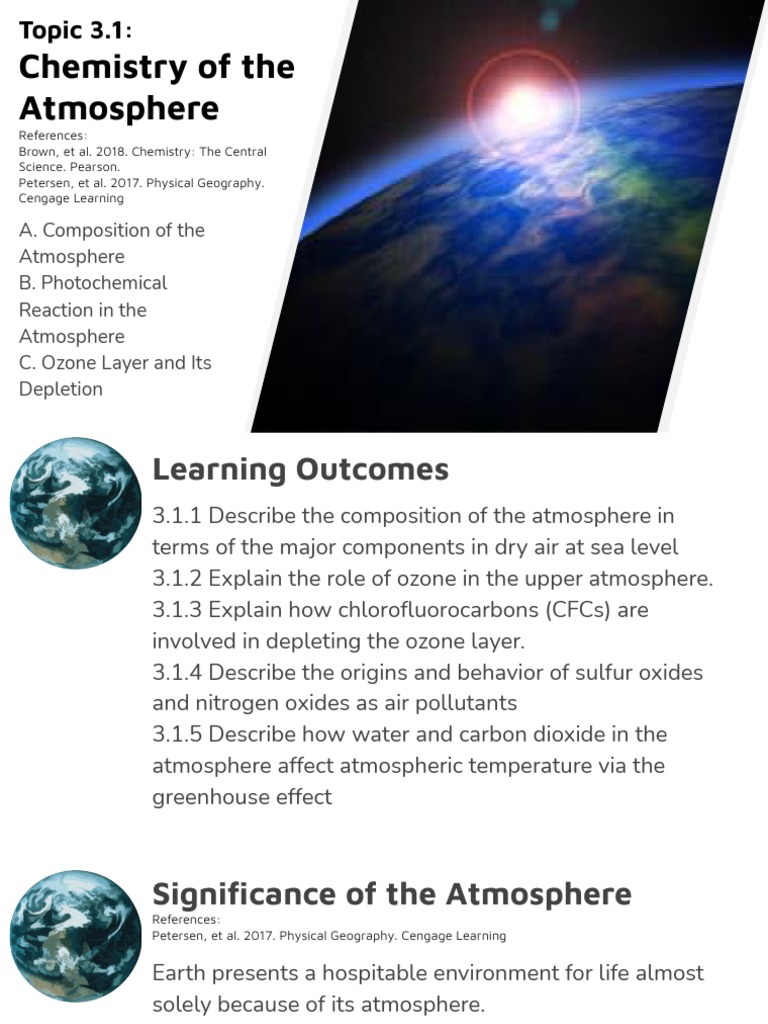 Topic 3.1:
Chemistry of the Atmosphere

References:
Brown, et al. 2018. Chemistry: The Central Science. Pearson.
Petersen, et al. 2017. Physical Geography. Cengage Learning

A. Composition of the Atmosphere
B. Photochemical Reaction in the Atmosphere
C. Ozone Layer and Its Depletion

Learning Outcomes

3.1.1 Describe the composition of the atmosphere in terms of the major components in dry air at sea level
3.1.2 Explain the role of ozone in the upper atmosphere.
3.1.3 Explain how chlorofluorocarbons (CFCs) are involved in depleting the ozone layer.
3.1.4 Describe the origins and behavior of sulfur oxides and nitrogen oxides as air pollutants
3.1.5 Describe how water and carbon dioxide in the atmosphere affect atmospheric temperature via the greenhouse effect

Significance of the Atmosphere

References:
Petersen, et al. 2017. Physical Geography. Cengage Learning

Earth presents a hospitable environment for life almost solely because of its atmosphere.